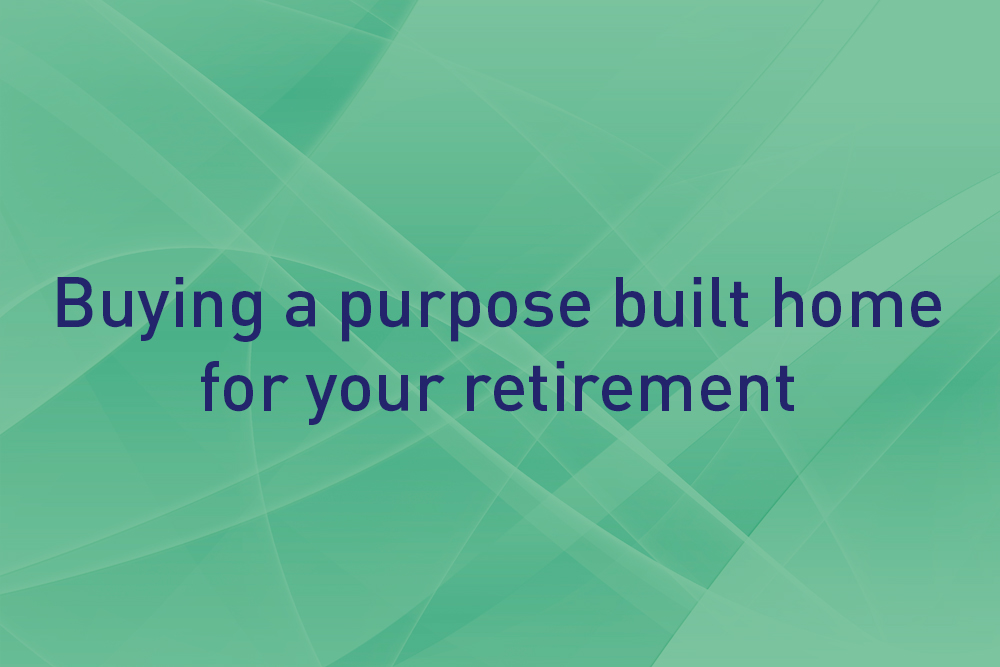 Buying a purpose built home for your retirement